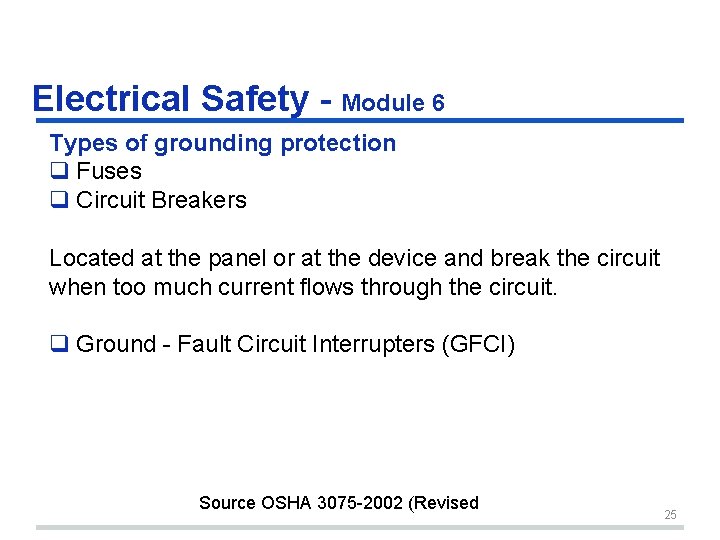 Electrical Safety - Module 6

Types of grounding protection
❑ Fuses
❑ Circuit Breakers

Located at the panel or at the device and break the circuit when too much current flows through the circuit.

❑ Ground - Fault Circuit Interrupters (GFCI)

Source OSHA 3075-2002 (Revised

25